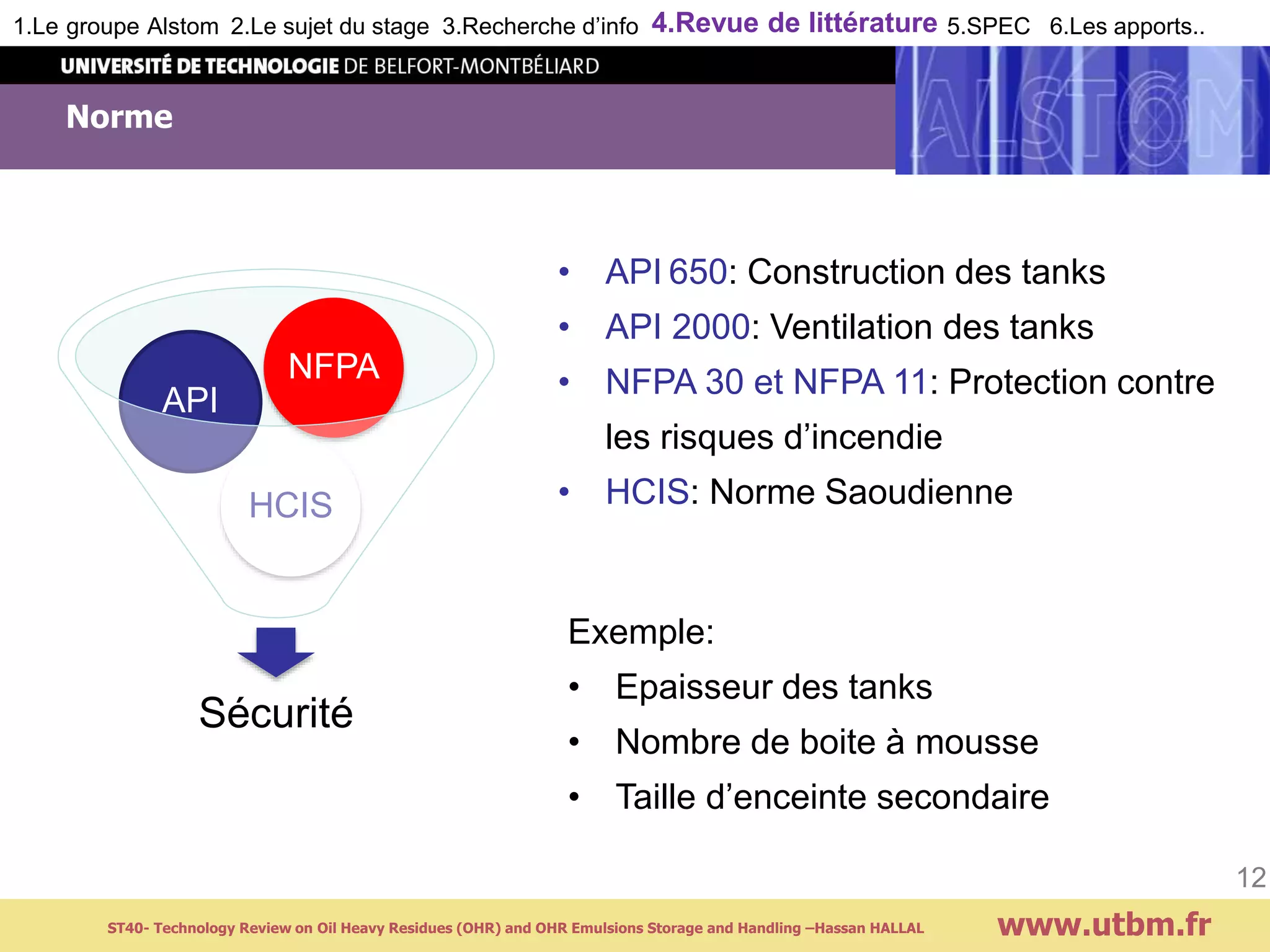 1.Le groupe Alstom 2.Le sujet du stage 3.Recherche d'info 4.Revue de littérature 5.SPEC 6.Les apports..

UNIVERSITÉ DE TECHNOLOGIE DE BELFORT-MONTBÉLIARD

ALSTOM

Norme

API

NFPA

HCIS

Sécurité

• API 650: Construction des tanks
• API 2000: Ventilation des tanks
• NFPA 30 et NFPA 11: Protection contre les risques d'incendie
• HCIS: Norme Saoudienne

Exemple:
• Epaisseur des tanks
• Nombre de boite à mousse
• Taille d'enceinte secondaire

12

ST40- Technology Review on Oil Heavy Residues (OHR) and OHR Emulsions Storage and Handling –Hassan HALLAL

www.utbm.fr